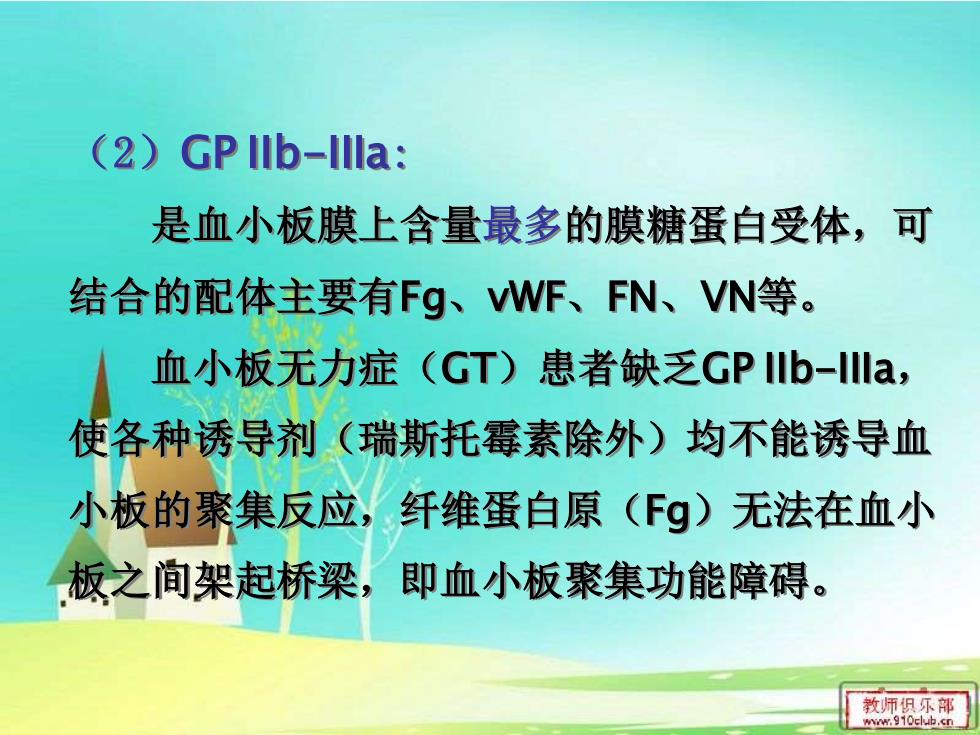 （2）GP IIb-IIIa：

是血小板膜上含量最多的膜糖蛋白受体，可结合的配体主要有Fg、vWF、FN、VN等。

血小板无力症（GT）患者缺乏GP IIb-IIIa，使各种诱导剂（瑞斯托霉素除外）均不能诱导血小板的聚集反应，纤维蛋白原（Fg）无法在血小板之间架起桥梁，即血小板聚集功能障碍。

教师俱乐部
www.910club.cn